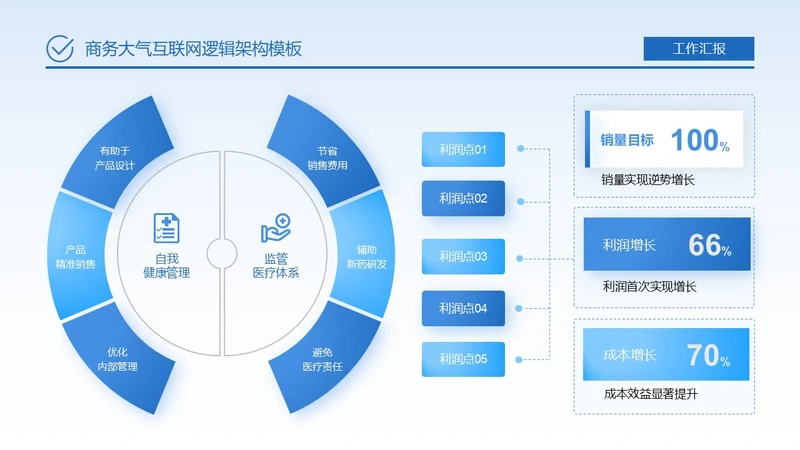 商务大气互联网逻辑架构模板

工作汇报

有助于
产品设计

产品
精准销售

优化
内部管理

自我
健康管理

监管
医疗体系

节省
销售费用

辅助
新药研发

避免
医疗责任

利润点01

利润点02

利润点03

利润点04

利润点05

销量目标 100%

销量实现逆势增长

利润增长 66%

利润首次实现增长

成本增长 70%

成本效益显著提升